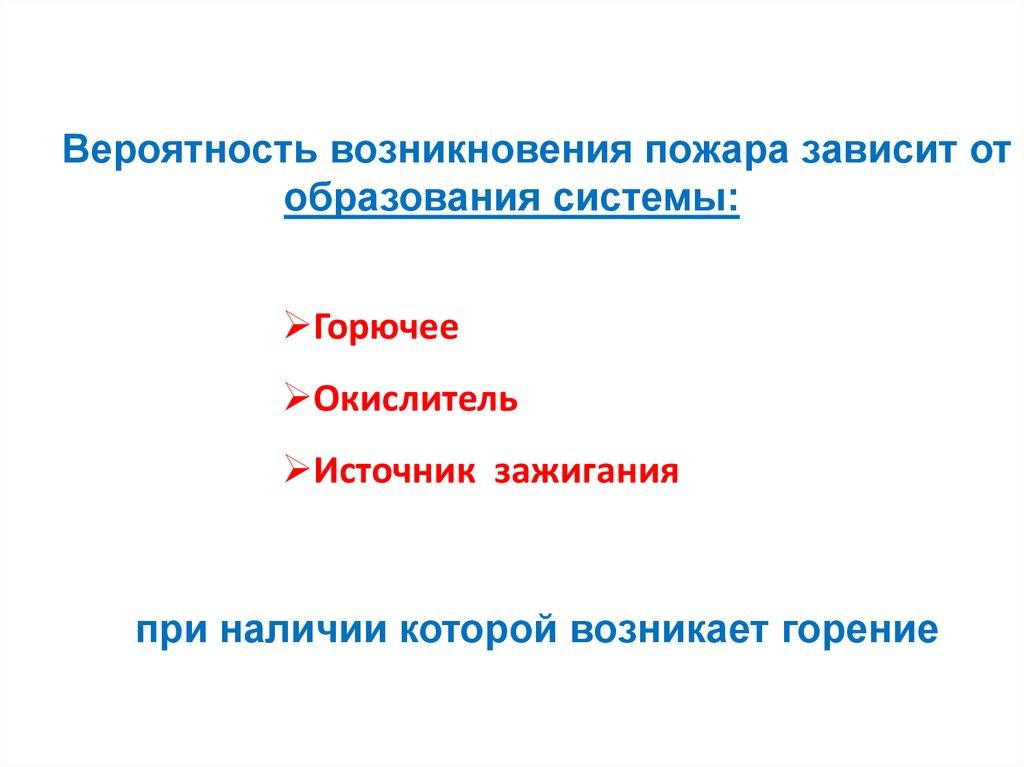 Вероятность возникновения пожара зависит от образования системы:

➢Горючее

➢Окислитель

➢Источник зажигания

при наличии которой возникает горение